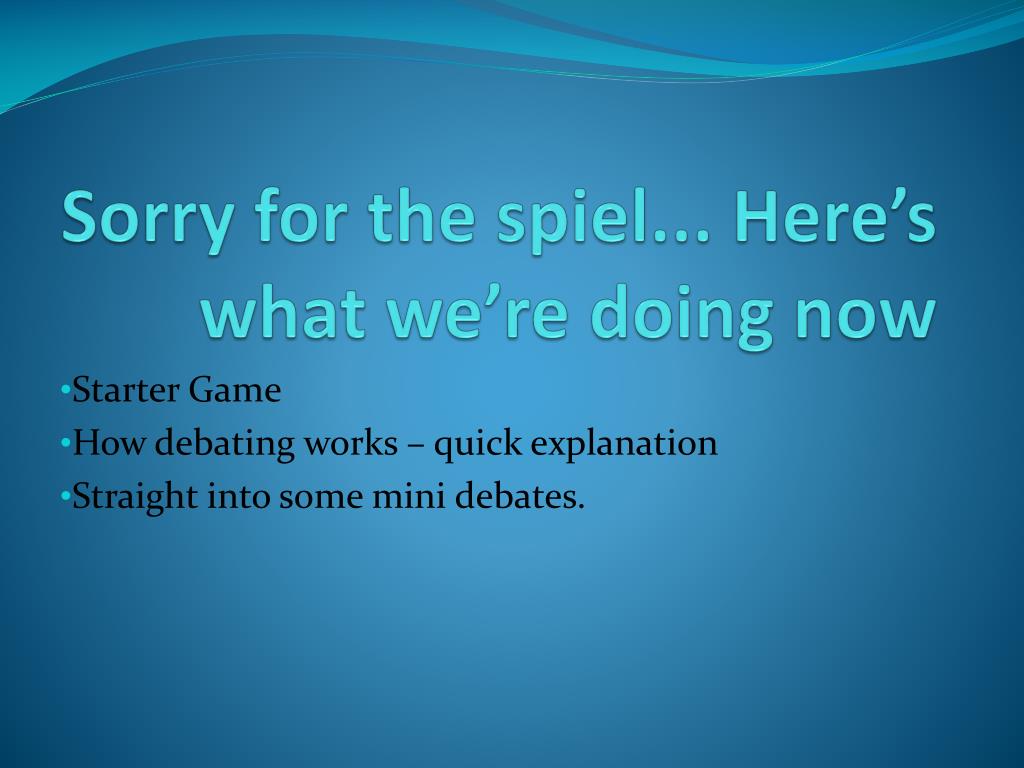 Sorry for the spiel... Here’s what we’re doing now

•Starter Game
•How debating works – quick explanation
•Straight into some mini debates.